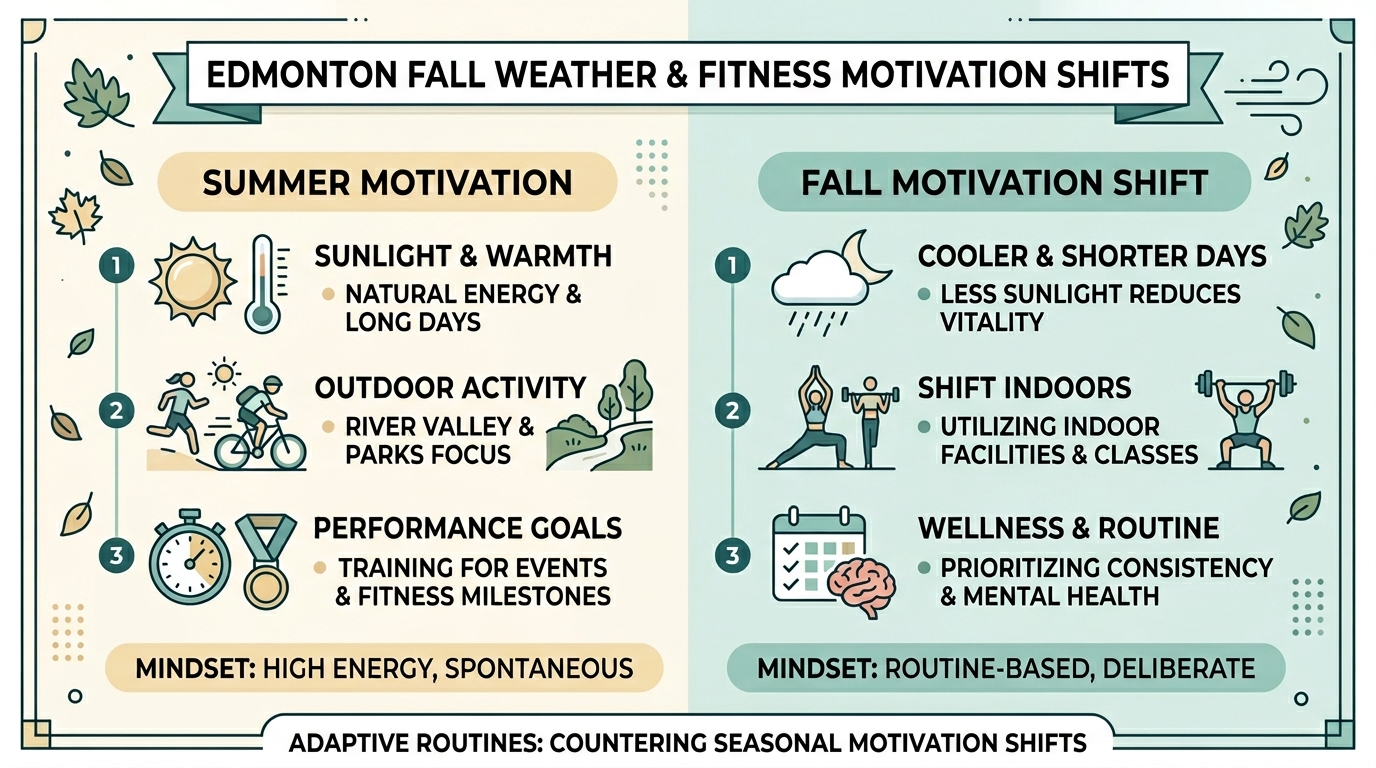 EDMONTON FALL WEATHER & FITNESS MOTIVATION SHIFTS

SUMMER MOTIVATION

1 SUNLIGHT & WARMTH
• NATURAL ENERGY & LONG DAYS

2 OUTDOOR ACTIVITY
• RIVER VALLEY & PARKS FOCUS

3 PERFORMANCE GOALS
• TRAINING FOR EVENTS & FITNESS MILESTONES

MINDSET: HIGH ENERGY, SPONTANEOUS

FALL MOTIVATION SHIFT

1 COOLER & SHORTER DAYS
• LESS SUNLIGHT REDUCES VITALITY

2 SHIFT INDOORS
• UTILIZING INDOOR FACILITIES & CLASSES

3 WELLNESS & ROUTINE
• PRIORITIZING CONSISTENCY & MENTAL HEALTH

MINDSET: ROUTINE-BASED, DELIBERATE

ADAPTIVE ROUTINES: COUNTERING SEASONAL MOTIVATION SHIFTS